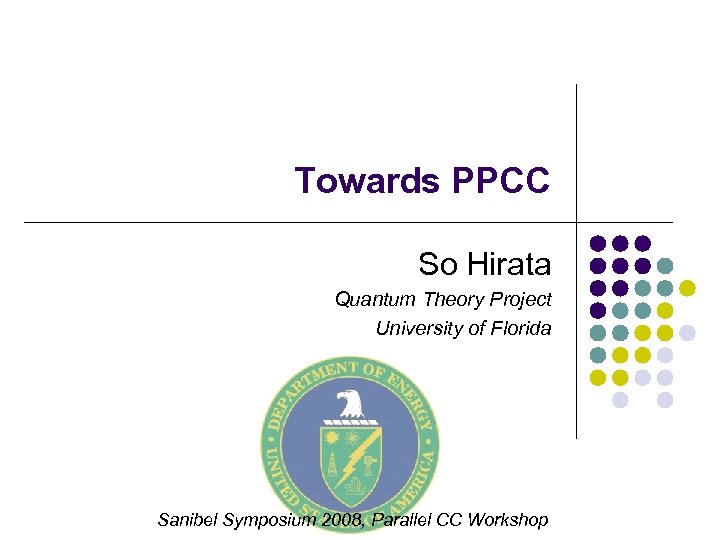 Towards PPCC

So Hirata

Quantum Theory Project

University of Florida

DEPARTMENT OF ENERGY

UNITED STATES OF AMERICA

Sanibel Symposium 2008, Parallel CC Workshop